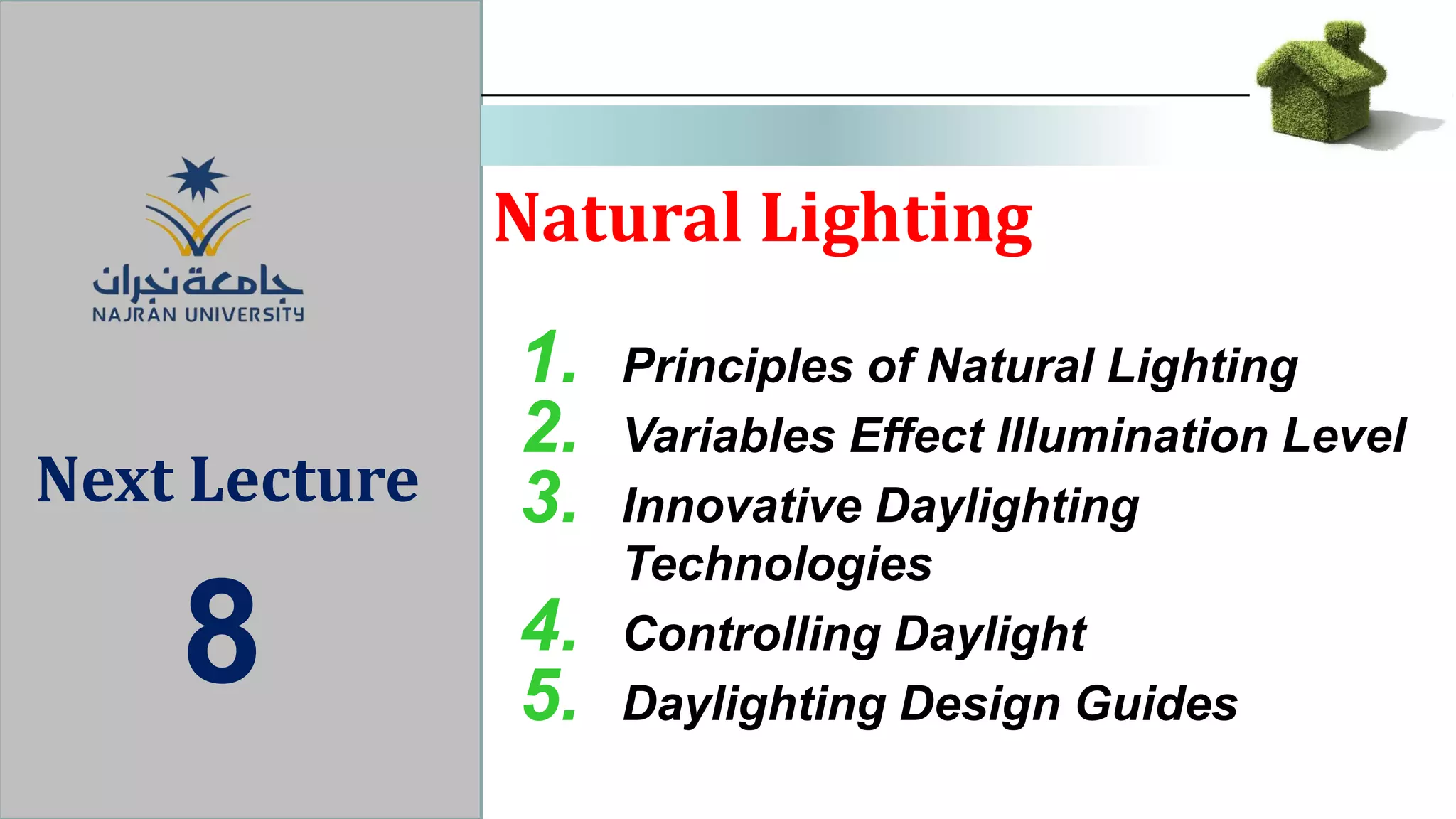 جامعة نجران
NAJRAN UNIVERSITY

Next Lecture

8

Natural Lighting

1. Principles of Natural Lighting
2. Variables Effect Illumination Level
3. Innovative Daylighting Technologies
4. Controlling Daylight
5. Daylighting Design Guides